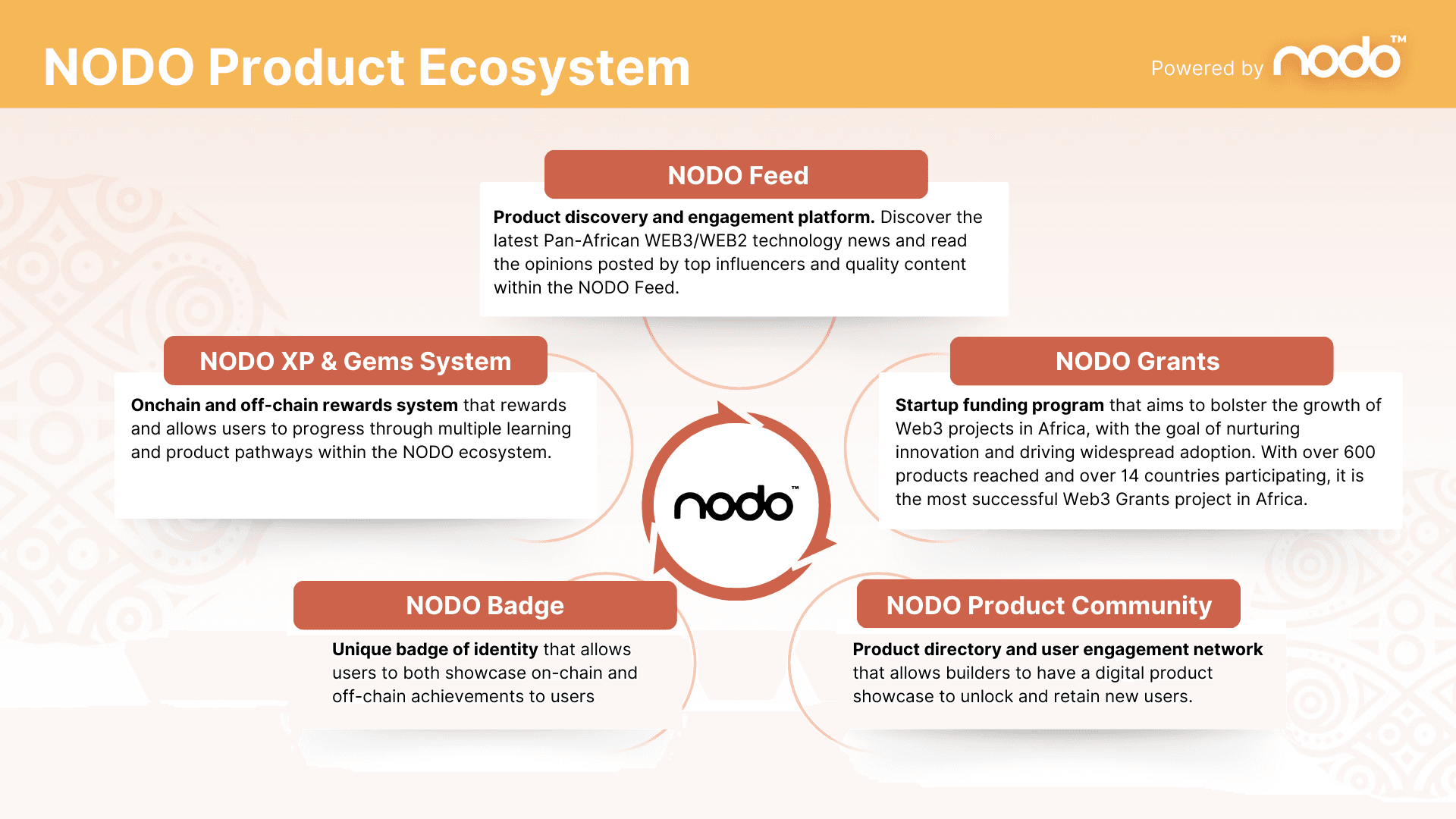 NODO Product Ecosystem

Powered by nodo™

NODO Feed

Product discovery and engagement platform. Discover the latest Pan-African WEB3/WEB2 technology news and read the opinions posted by top influencers and quality content within the NODO Feed.

NODO XP & Gems System

Onchain and off-chain rewards system that rewards and allows users to progress through multiple learning and product pathways within the NODO ecosystem.

nodo™

NODO Grants

Startup funding program that aims to bolster the growth of Web3 projects in Africa, with the goal of nurturing innovation and driving widespread adoption. With over 600 products reached and over 14 countries participating, it is the most successful Web3 Grants project in Africa.

NODO Badge

Unique badge of identity that allows users to both showcase on-chain and off-chain achievements to users

NODO Product Community

Product directory and user engagement network that allows builders to have a digital product showcase to unlock and retain new users.